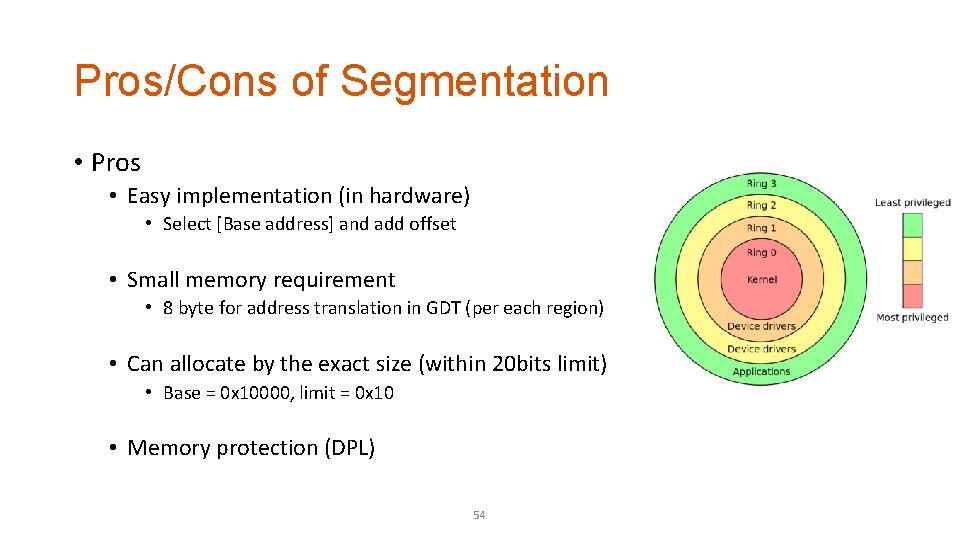 Pros/Cons of Segmentation

• Pros

• Easy implementation (in hardware)

• Select [Base address] and add offset

• Small memory requirement

• 8 byte for address translation in GDT (per each region)

• Can allocate by the exact size (within 20bits limit)

• Base = 0x10000, limit = 0x10

• Memory protection (DPL)

Ring 3
Ring 2
Ring 1
Ring 0
Kernel
Device drivers
Device drivers
Applications

Least privileged
Most privileged

54